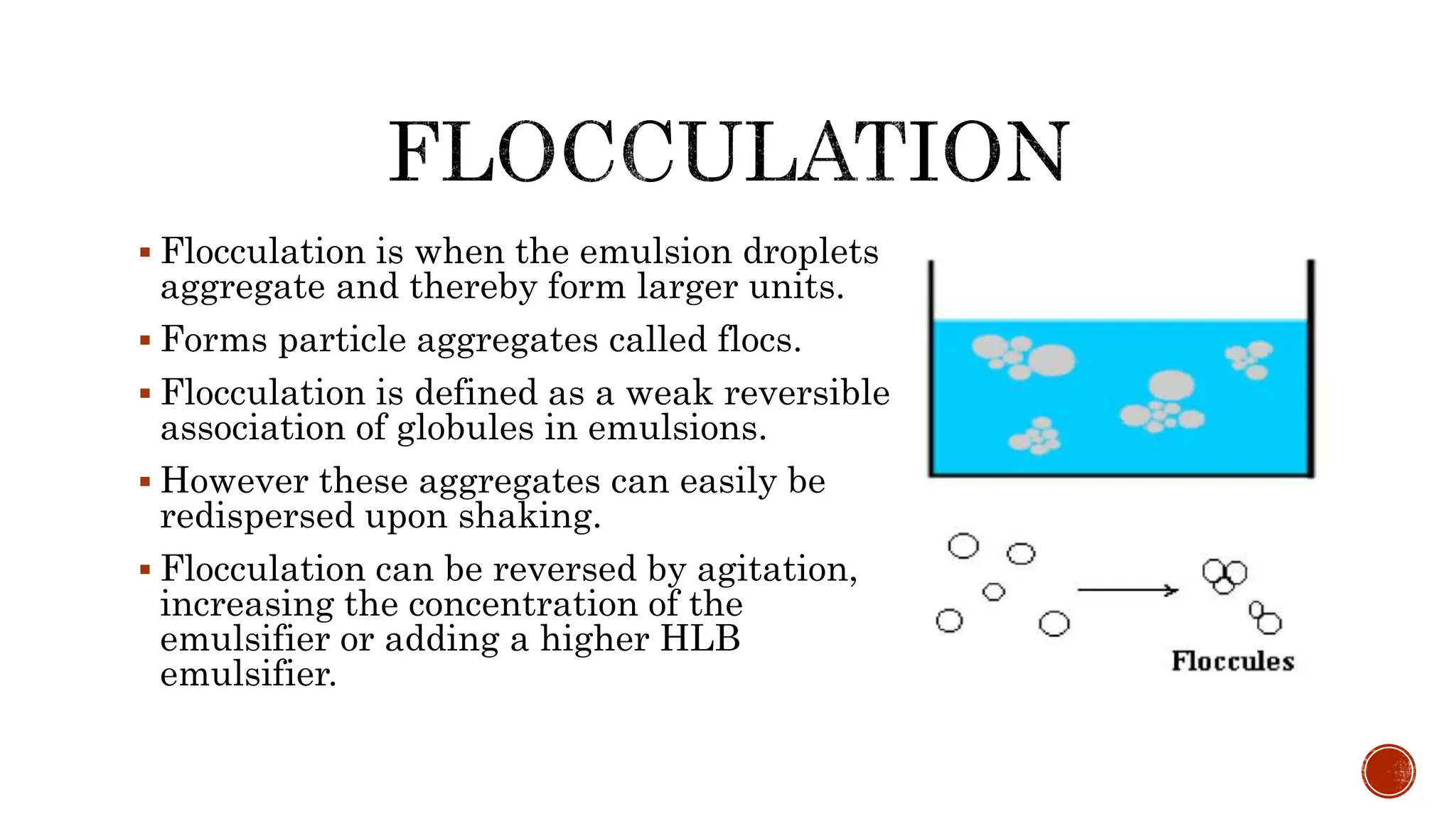 FLOCCULATION

▪ Flocculation is when the emulsion droplets aggregate and thereby form larger units.

▪ Forms particle aggregates called flocs.

▪ Flocculation is defined as a weak reversible association of globules in emulsions.

▪ However these aggregates can easily be redispersed upon shaking.

▪ Flocculation can be reversed by agitation, increasing the concentration of the emulsifier or adding a higher HLB emulsifier.

Floccules